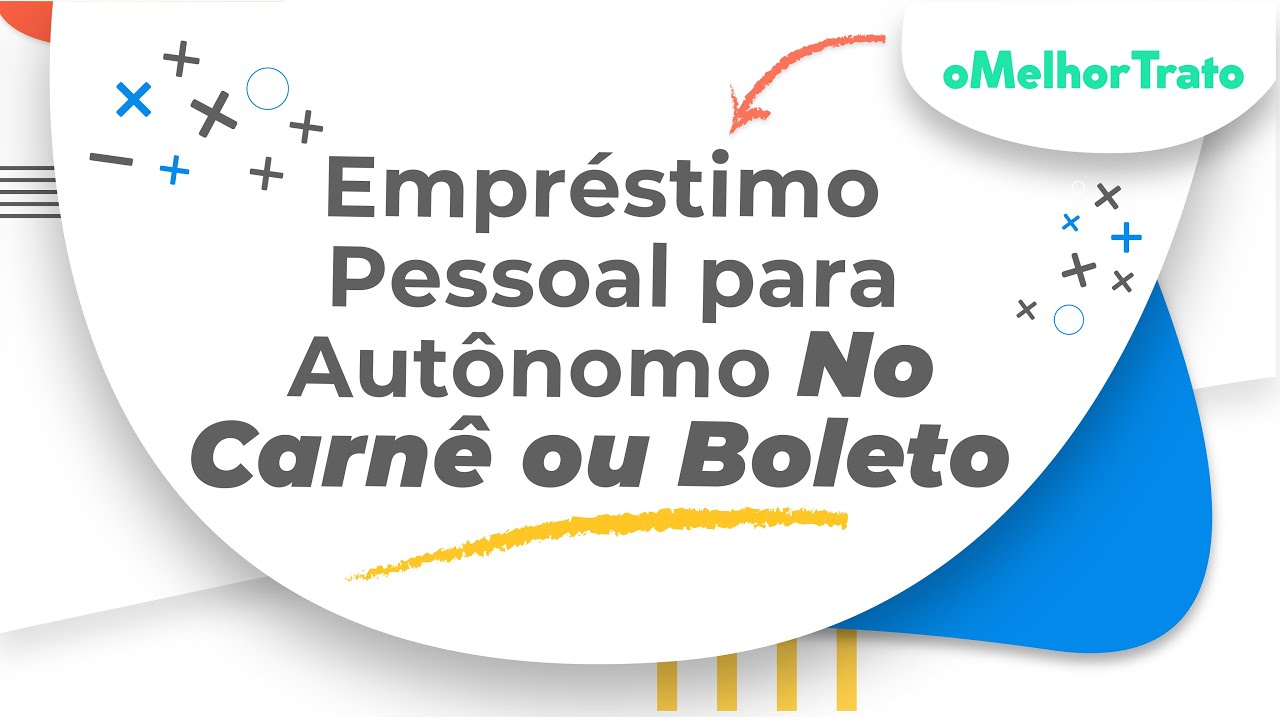 oMelhorTrato

Empréstimo Pessoal para Autônomo No Carnê ou Boleto